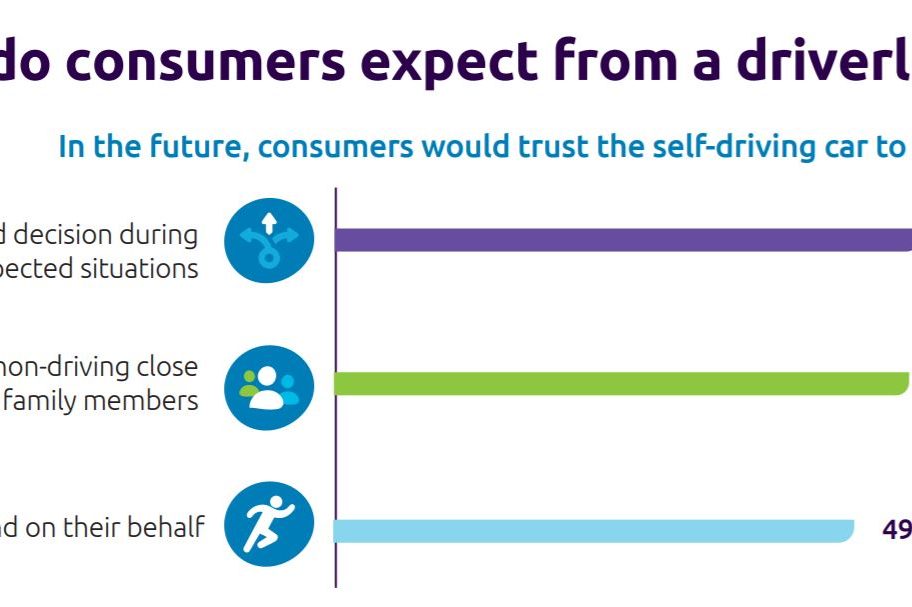 do consumers expect from a driverl

In the future, consumers would trust the self-driving car to

d decision during
pected situations

non-driving close
family members

nd on their behalf

49